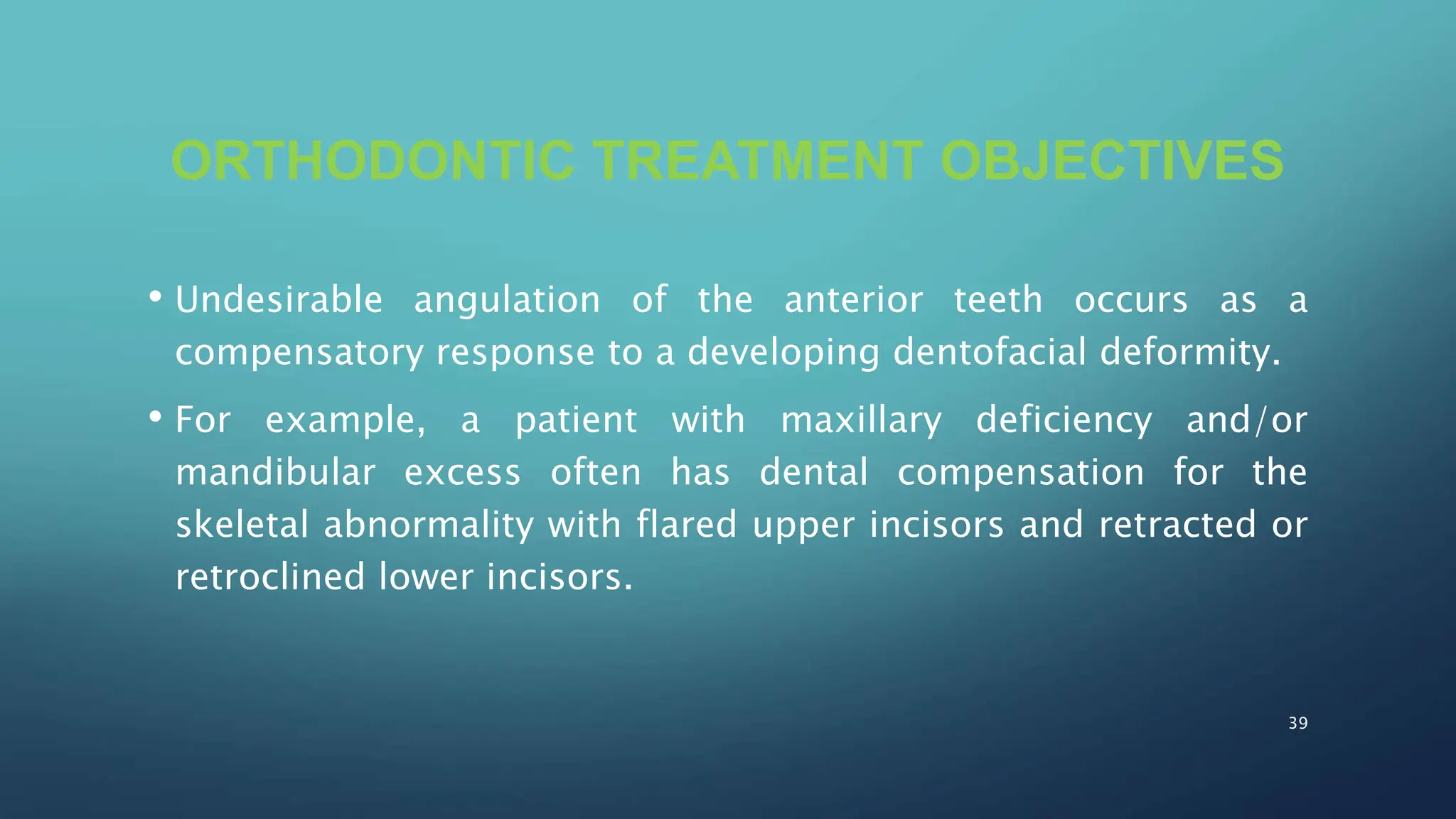 ORTHODONTIC TREATMENT OBJECTIVES

• Undesirable angulation of the anterior teeth occurs as a compensatory response to a developing dentofacial deformity.

• For example, a patient with maxillary deficiency and/or mandibular excess often has dental compensation for the skeletal abnormality with flared upper incisors and retracted or retroclined lower incisors.

39